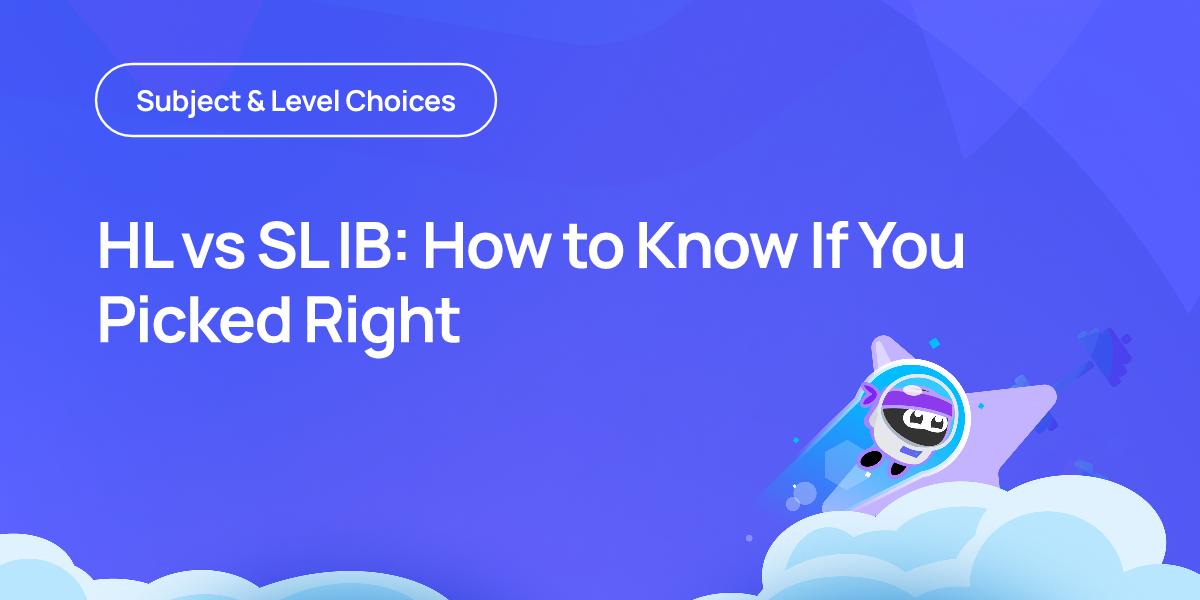 Subject & Level Choices

HL vs SL IB: How to Know If You Picked Right